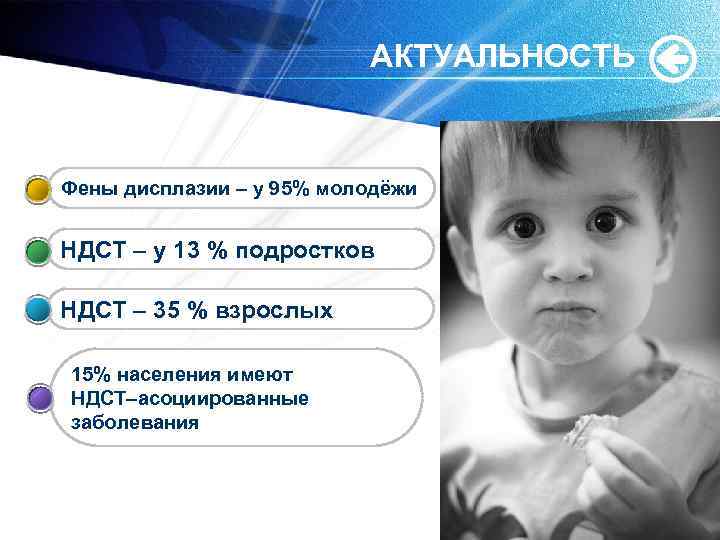 АКТУАЛЬНОСТЬ

Фены дисплазии – у 95% молодёжи

НДСТ – у 13 % подростков

НДСТ – 35 % взрослых

15% населения имеют НДСТ–асоциированные заболевания